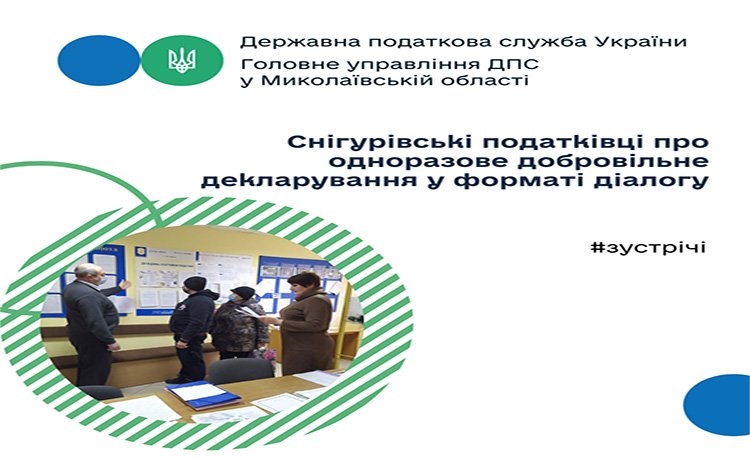 Державна податкова служба України
Головне управління ДПС у Миколаївській області

Снігурівські податківці про одноразове добровільне декларування у форматі діалогу

#зустрічі